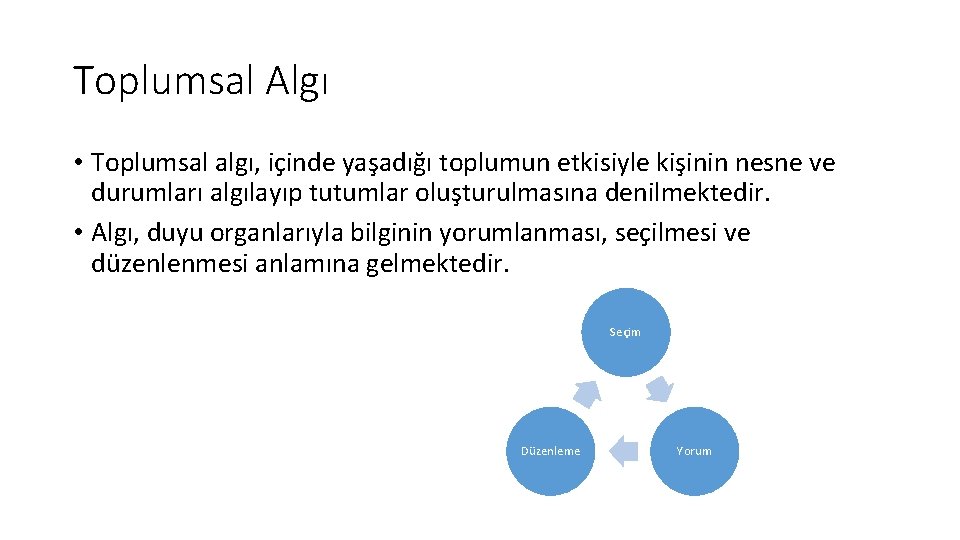 Toplumsal Algı

• Toplumsal algı, içinde yaşadığı toplumun etkisiyle kişinin nesne ve durumları algılayıp tutumlar oluşturulmasına denilmektedir.
• Algı, duyu organlarıyla bilginin yorumlanması, seçilmesi ve düzenlenmesi anlamına gelmektedir.

Seçim

Yorum

Düzenleme